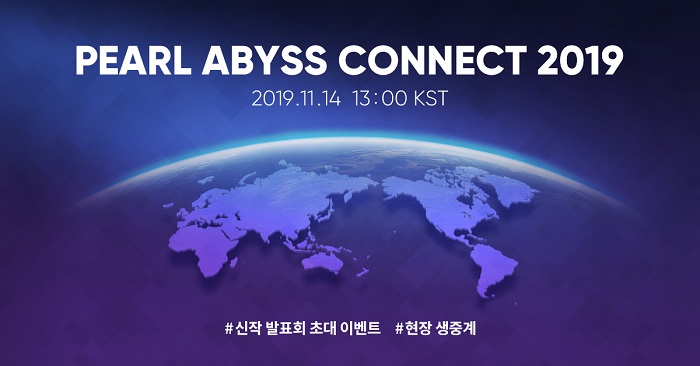 PEARL ABYSS CONNECT 2019

2019.11.14 13:00 KST

#신작 발표회 초대 이벤트 #현장 생중계